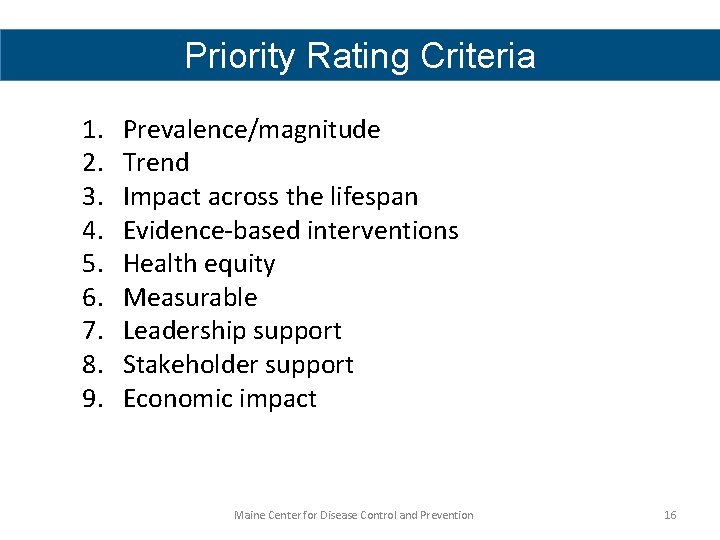 Priority Rating Criteria

1. Prevalence/magnitude
2. Trend
3. Impact across the lifespan
4. Evidence-based interventions
5. Health equity
6. Measurable
7. Leadership support
8. Stakeholder support
9. Economic impact

Maine Center for Disease Control and Prevention

16